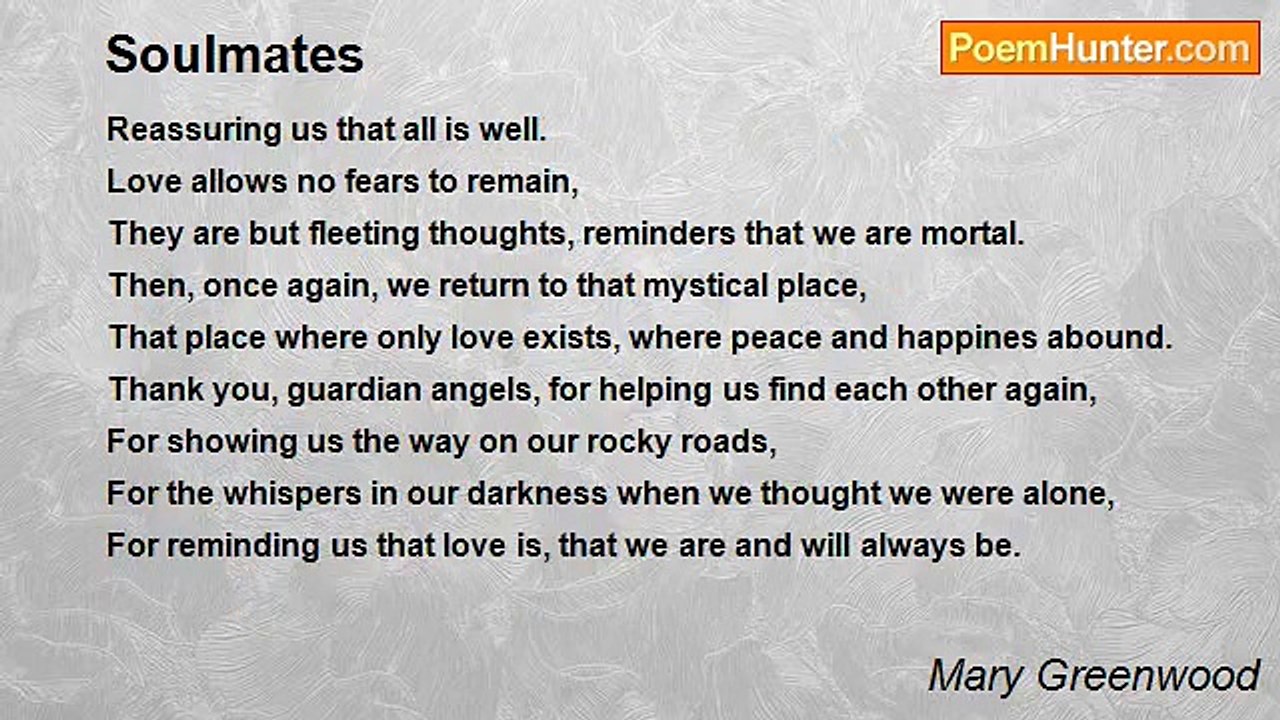 Soulmates

PoemHunter.com

Reassuring us that all is well.
Love allows no fears to remain,
They are but fleeting thoughts, reminders that we are mortal.
Then, once again, we return to that mystical place,
That place where only love exists, where peace and happines abound.
Thank you, guardian angels, for helping us find each other again,
For showing us the way on our rocky roads,
For the whispers in our darkness when we thought we were alone,
For reminding us that love is, that we are and will always be.

Mary Greenwood